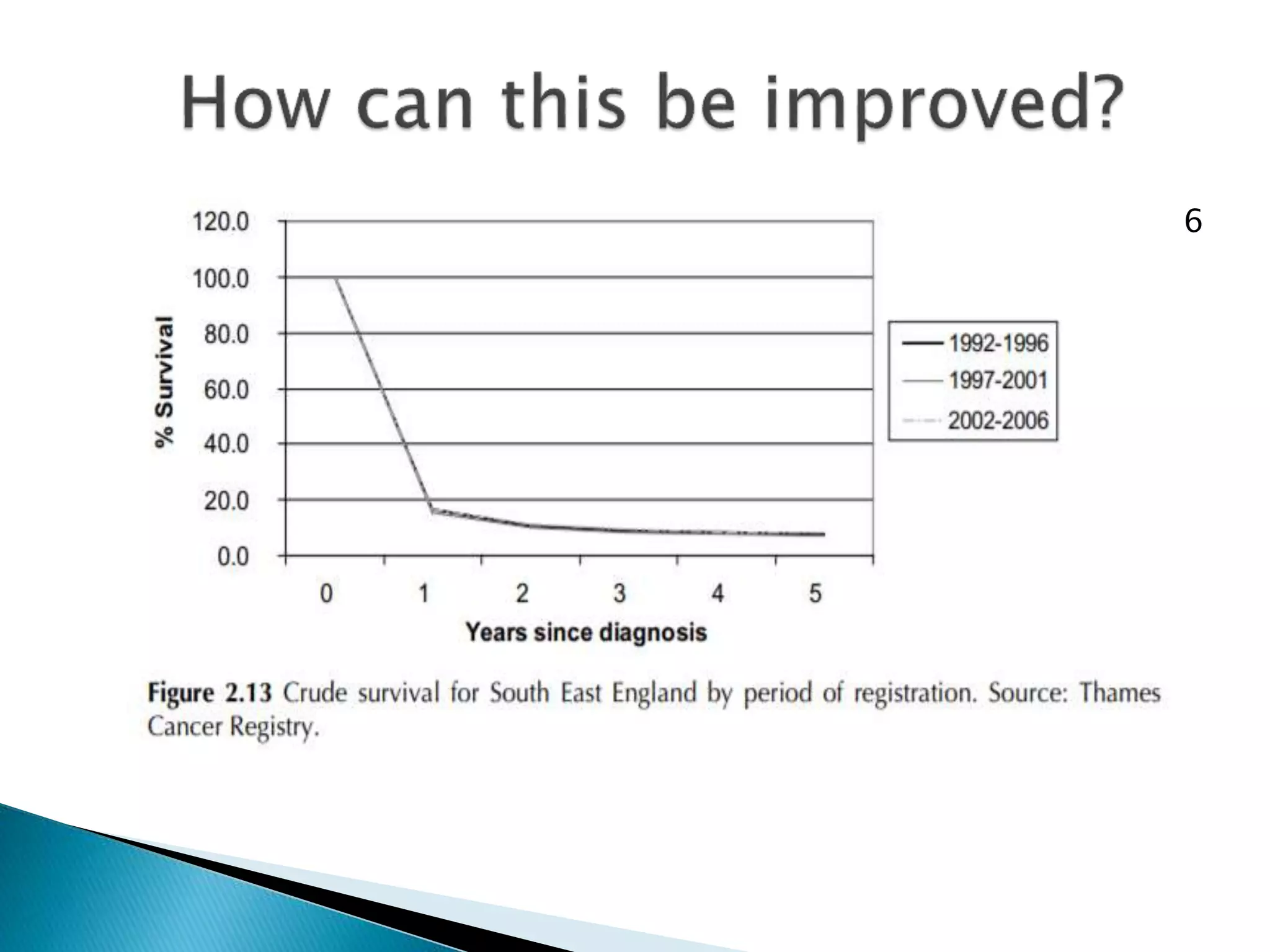 How can this be improved?

6

120.0
100.0
80.0
60.0
40.0
20.0
0.0

% Survival

0 1 2 3 4 5

Years since diagnosis

1992-1996
1997-2001
2002-2006

Figure 2.13 Crude survival for South East England by period of registration. Source: Thames Cancer Registry.